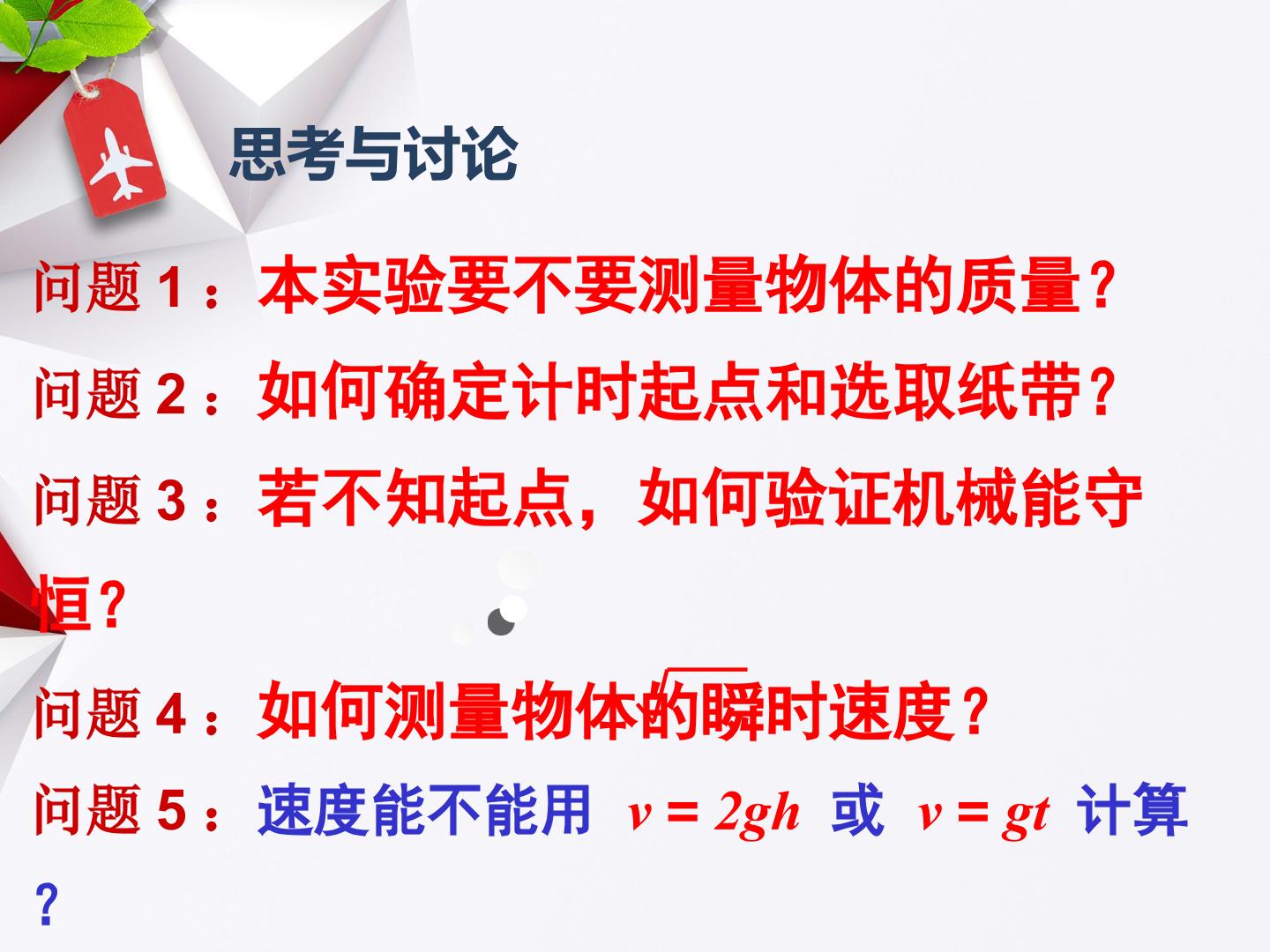 思考与讨论

问题 1：本实验要不要测量物体的质量？

问题 2：如何确定计时起点和选取纸带？

问题 3：若不知起点，如何验证机械能守恒？

问题 4：如何测量物体的瞬时速度？

问题 5：速度能不能用 $v = \sqrt{2gh}$ 或 $v = gt$ 计算？